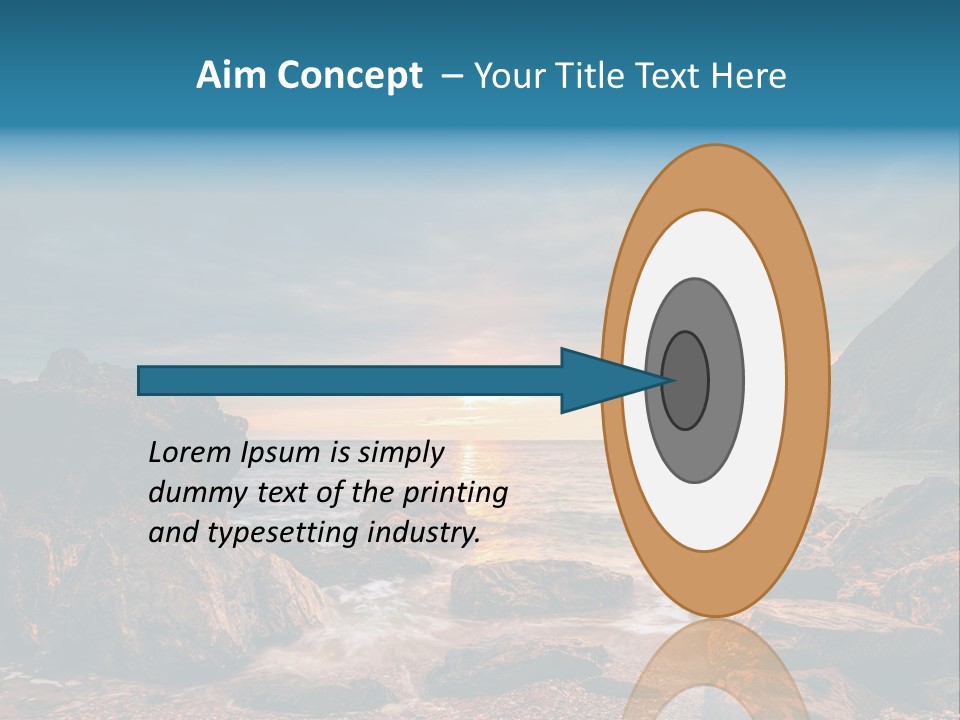 Aim Concept – Your Title Text Here

Lorem Ipsum is simply dummy text of the printing and typesetting industry.